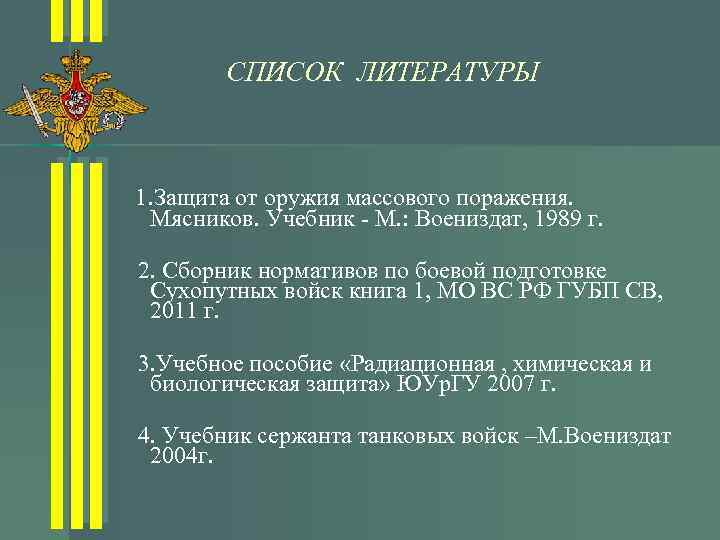 СПИСОК ЛИТЕРАТУРЫ

1.Защита от оружия массового поражения. Мясников. Учебник - М.: Воениздат, 1989 г.

2. Сборник нормативов по боевой подготовке Сухопутных войск книга 1, МО ВС РФ ГУБП СВ, 2011 г.

3.Учебное пособие «Радиационная , химическая и биологическая защита» ЮУрГУ 2007 г.

4. Учебник сержанта танковых войск –М.Воениздат 2004г.